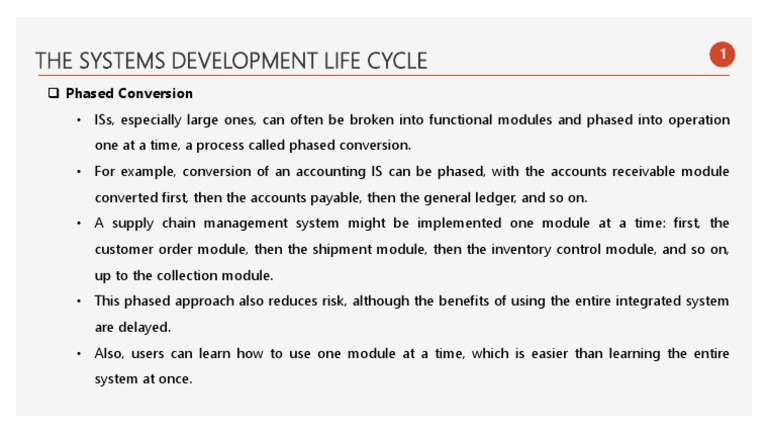 THE SYSTEMS DEVELOPMENT LIFE CYCLE

1

❑ Phased Conversion

• ISs, especially large ones, can often be broken into functional modules and phased into operation one at a time, a process called phased conversion.

• For example, conversion of an accounting IS can be phased, with the accounts receivable module converted first, then the accounts payable, then the general ledger, and so on.

• A supply chain management system might be implemented one module at a time: first, the customer order module, then the shipment module, then the inventory control module, and so on, up to the collection module.

• This phased approach also reduces risk, although the benefits of using the entire integrated system are delayed.

• Also, users can learn how to use one module at a time, which is easier than learning the entire system at once.